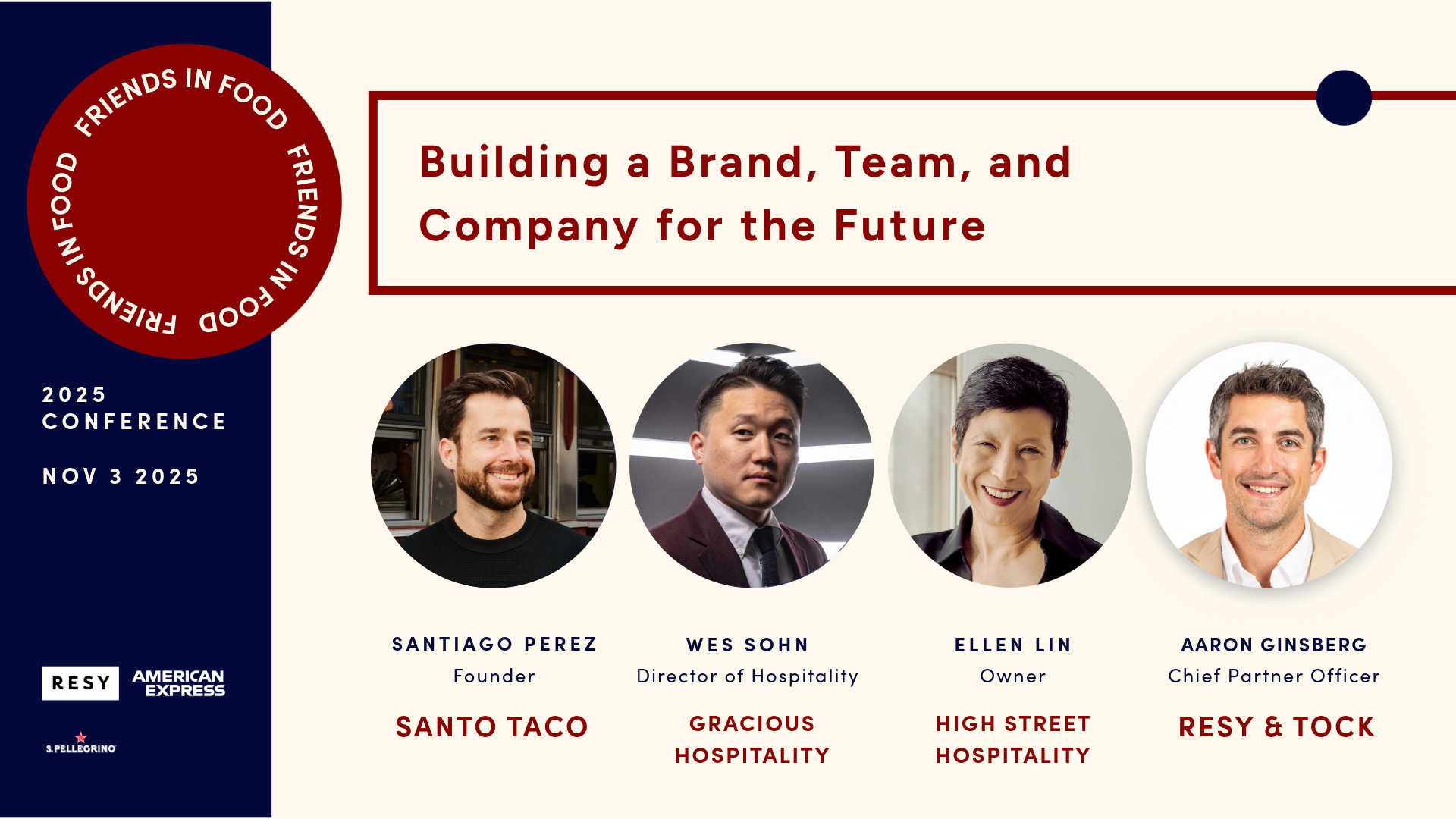 FRIENDS IN FOOD FRIENDS IN FOOD FRIENDS IN FOOD

2025
CONFERENCE

NOV 3 2025

RESY AMERICAN EXPRESS

S.PELLEGRINO

Building a Brand, Team, and Company for the Future

SANTIAGO PEREZ
Founder
SANTO TACO

WES SOHN
Director of Hospitality
GRACIOUS HOSPITALITY

ELLEN LIN
Owner
HIGH STREET HOSPITALITY

AARON GINSBERG
Chief Partner Officer
RESY & TOCK